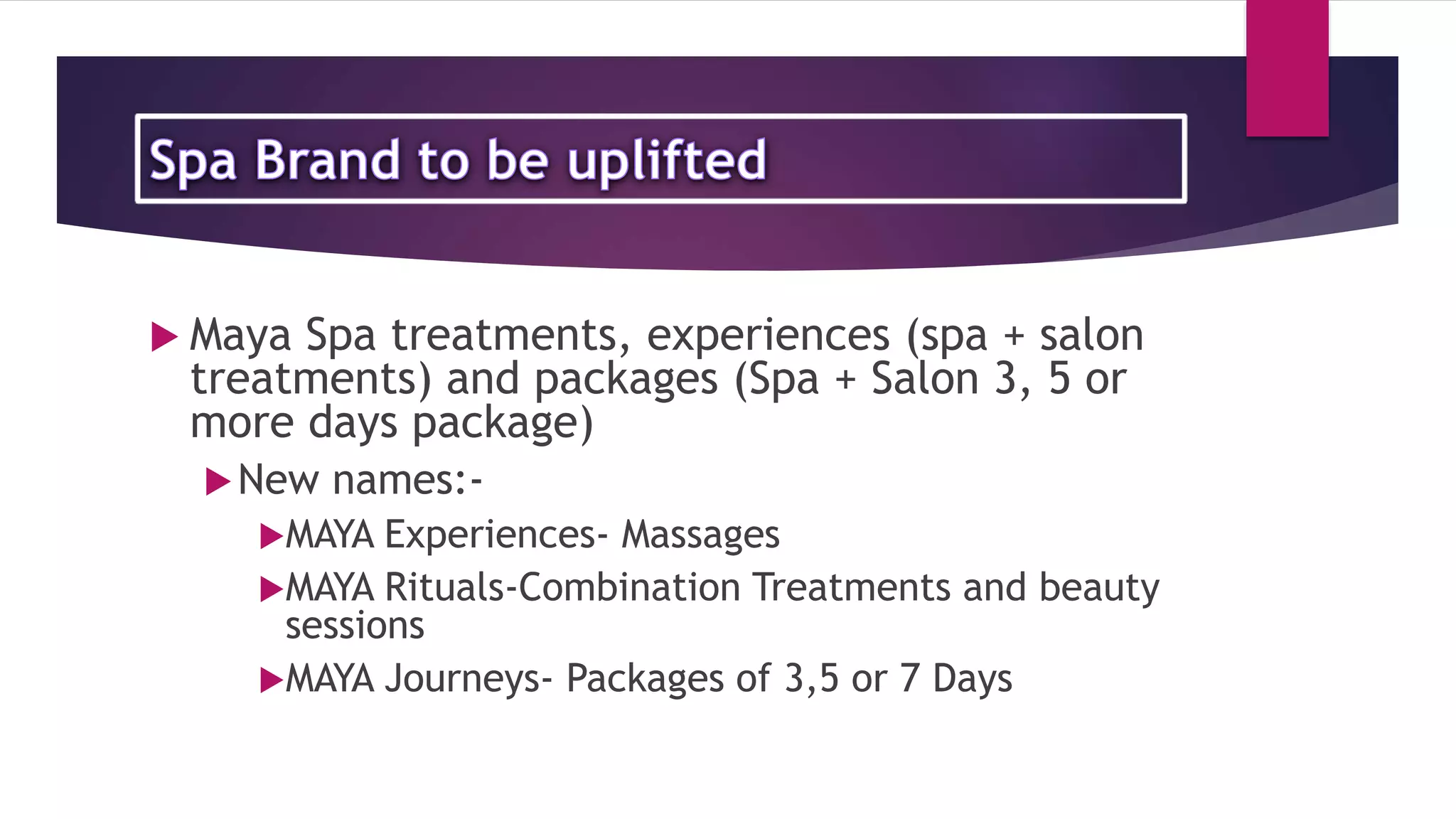 Spa Brand to be uplifted

Maya Spa treatments, experiences (spa + salon treatments) and packages (Spa + Salon 3, 5 or more days package)

New names:-

MAYA Experiences- Massages

MAYA Rituals-Combination Treatments and beauty sessions

MAYA Journeys- Packages of 3,5 or 7 Days